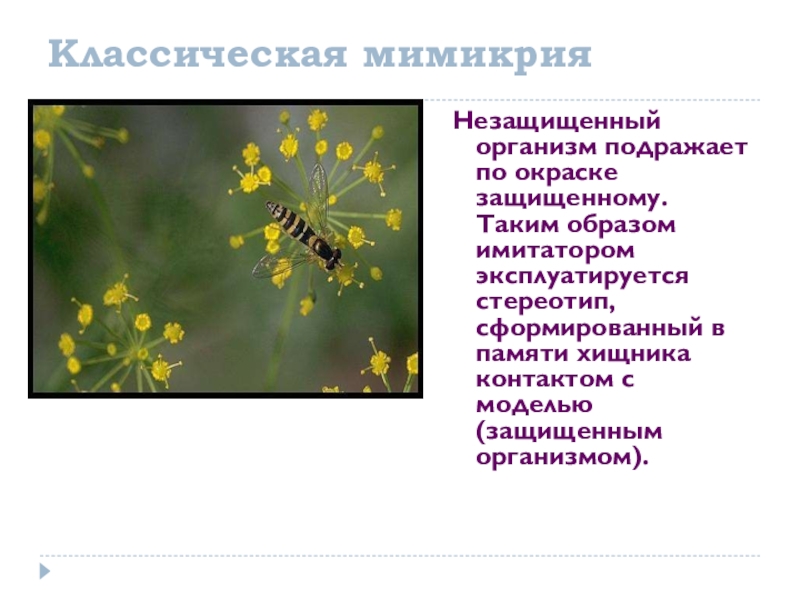 Классическая мимикрия

Незащищенный организм подражает по окраске защищенному. Таким образом имитатором эксплуатируется стереотип, сформированный в памяти хищника контактом с моделью (защищенным организмом).